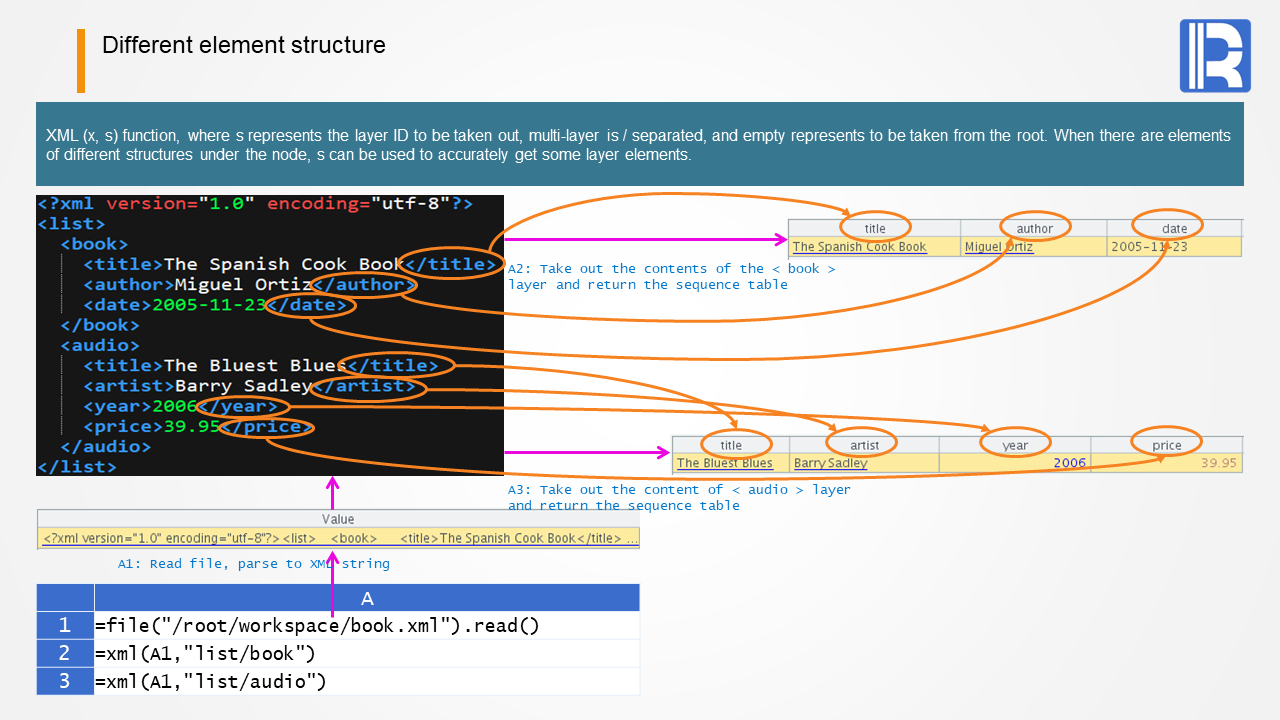 Different element structure

XML (x, s) function, where s represents the layer ID to be taken out, multi-layer is / separated, and empty represents to be taken from the root. When there are elements of different structures under the node, s can be used to accurately get some layer elements.

<?xml version="1.0" encoding="utf-8"?>
<list>
<book>
<title>The Spanish Cook Book</title>
<author>Miguel Ortiz</author>
<date>2005-11-23</date>
</book>
<audio>
<title>The Bluest Blues</title>
<artist>Barry Sadley</artist>
<year>2006</year>
<price>39.95</price>
</audio>
</list>

| title | author | date |
|---|---|---|
| The Spanish Cook Book | Miguel Ortiz | 2005-11-23 |

A2: Take out the contents of the < book > layer and return the sequence table

| title | artist | year | price |
|---|---|---|---|
| The Bluest Blues | Barry Sadley | 2006 | 39.95 |

A3: Take out the content of < audio > layer and return the sequence table

| Value |
|---|
| <?xml version="1.0" encoding="utf-8"?> <list> <book> <title>The Spanish Cook Book</title> ... |

A1: Read file, parse to XML string

| | A |
|---|---|
| 1 | =file("/root/workspace/book.xml").read() |
| 2 | =xml(A1,"list/book") |
| 3 | =xml(A1,"list/audio") |